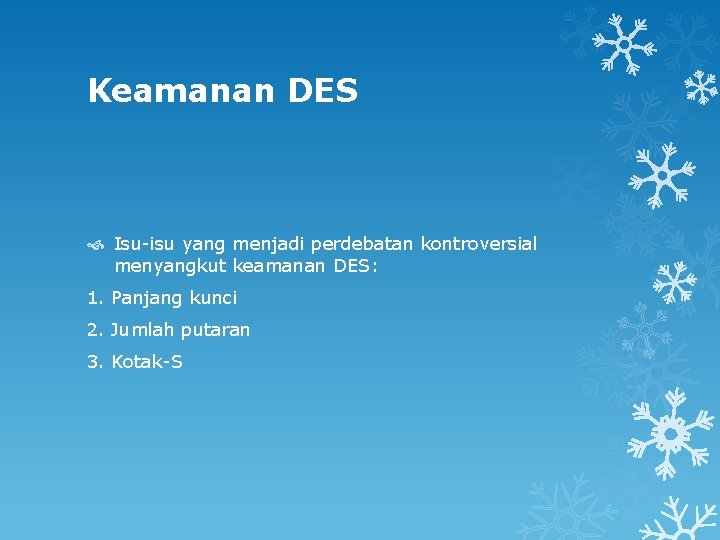 Keamanan DES

Isu-isu yang menjadi perdebatan kontroversial menyangkut keamanan DES:

1. Panjang kunci

2. Jumlah putaran

3. Kotak-S